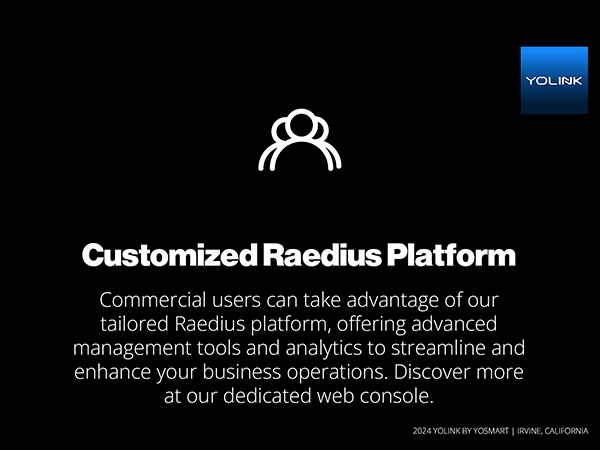 YOLINK

Customized Raedius Platform

Commercial users can take advantage of our tailored Raedius platform, offering advanced management tools and analytics to streamline and enhance your business operations. Discover more at our dedicated web console.

2024 YOLINK BY YOSMART | IRVINE, CALIFORNIA